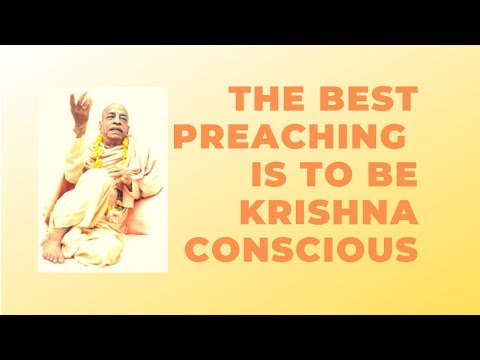 THE BEST PREACHING IS TO BE KRISHNA CONSCIOUS